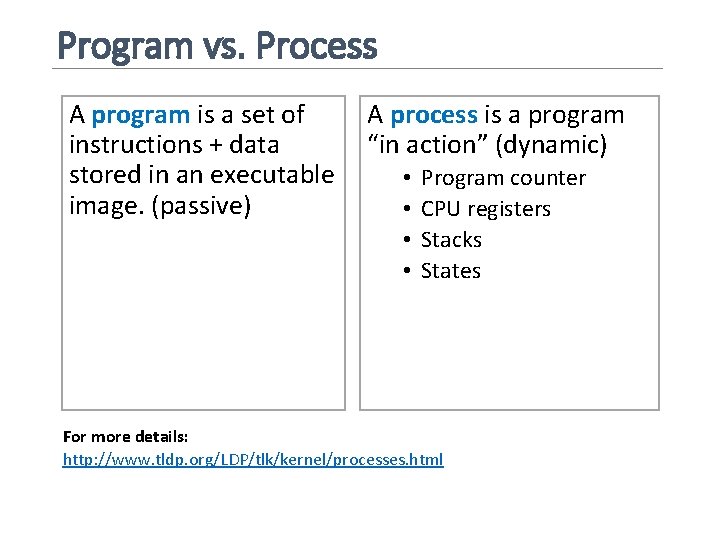 Program vs. Process

A program is a set of instructions + data stored in an executable image. (passive)

A process is a program “in action” (dynamic)
• Program counter
• CPU registers
• Stacks
• States

For more details:
http://www.tldp.org/LDP/tlk/kernel/processes.html